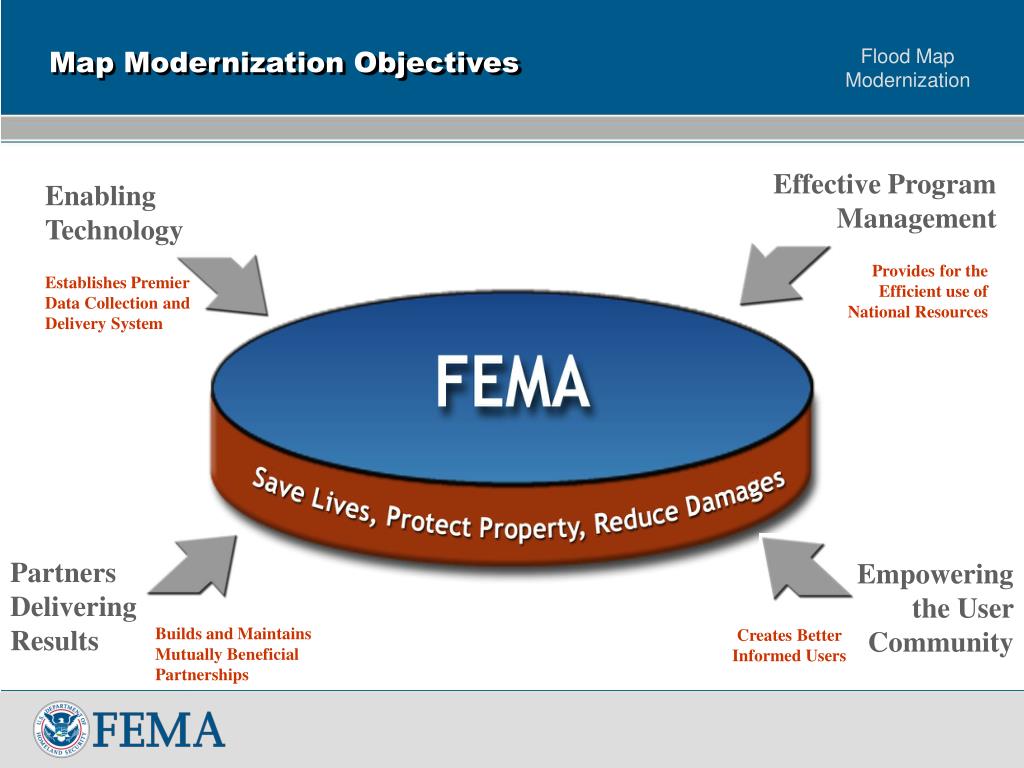 Map Modernization Objectives

Flood Map Modernization

Enabling Technology

Establishes Premier Data Collection and Delivery System

Effective Program Management

Provides for the Efficient use of National Resources

FEMA

Save Lives, Protect Property, Reduce Damages

Partners Delivering Results

Builds and Maintains Mutually Beneficial Partnerships

Empowering the User Community

Creates Better Informed Users

U.S. DEPARTMENT OF HOMELAND SECURITY

FEMA